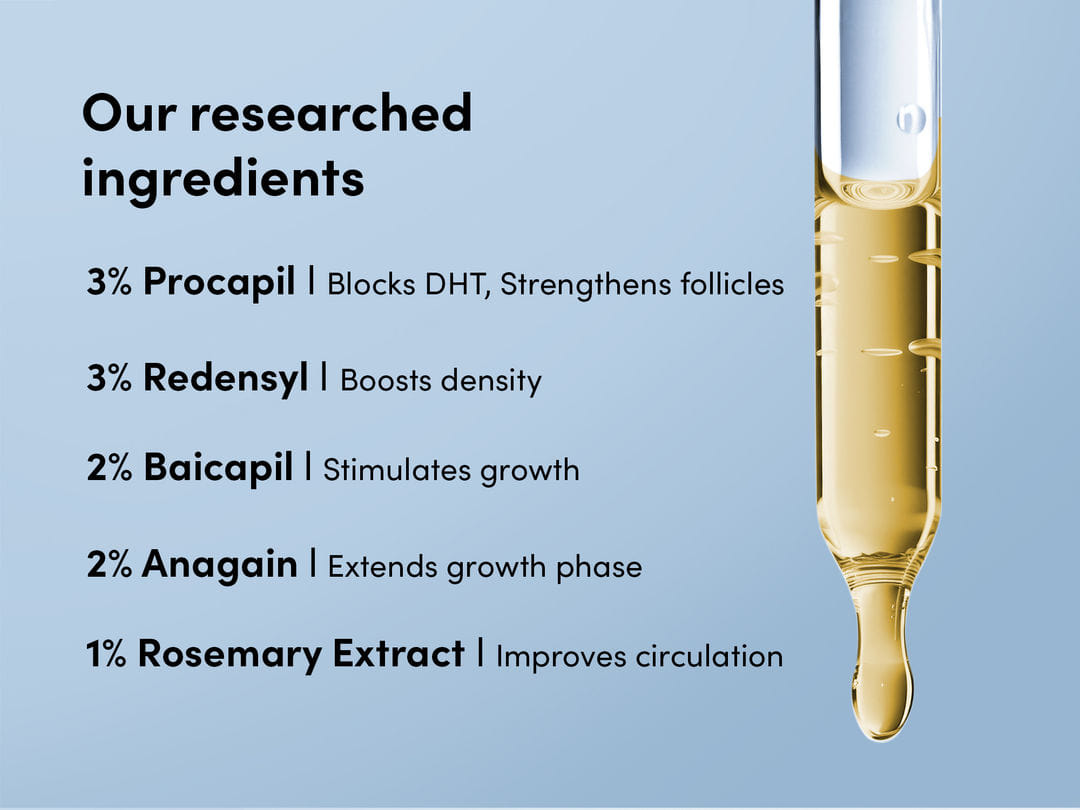 Our researched ingredients

3% Procapil | Blocks DHT, Strengthens follicles

3% Redensyl | Boosts density

2% Baicapil | Stimulates growth

2% Anagain | Extends growth phase

1% Rosemary Extract | Improves circulation